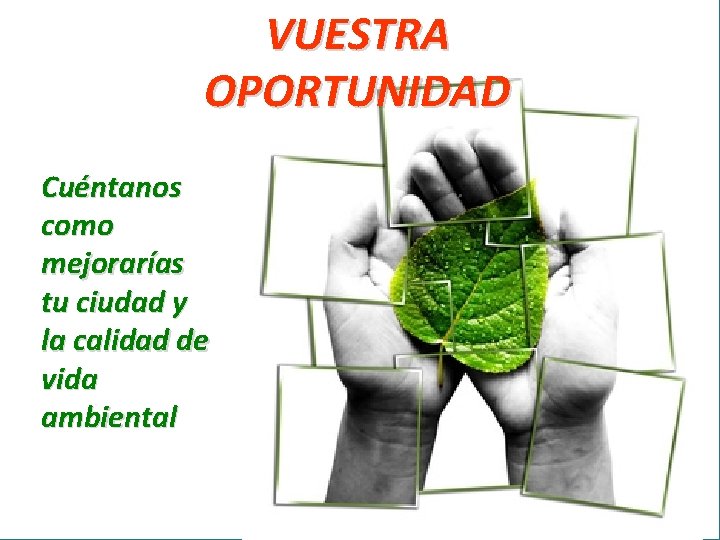 VUESTRA OPORTUNIDAD

Cuéntanos como mejorarías tu ciudad y la calidad de vida ambiental